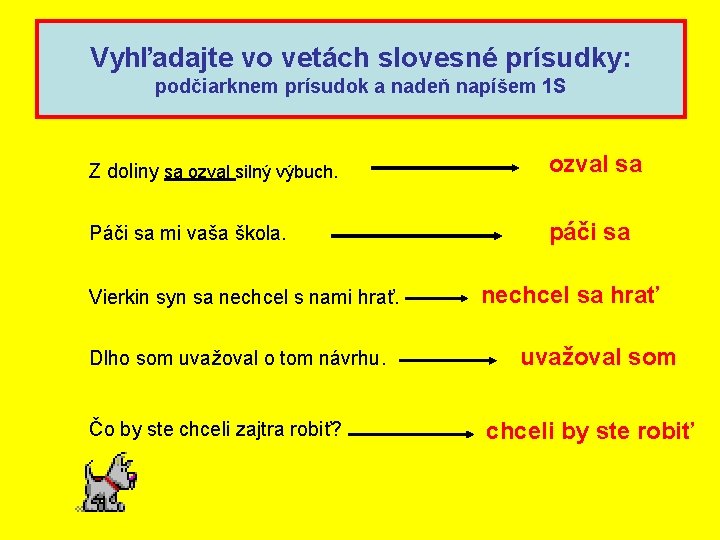 Vyhľadajte vo vetách slovesné prísudky:
podčiarknem prísudok a nadeň napíšem 1S

Z doliny sa ozval silný výbuch. ozval sa

Páči sa mi vaša škola. páči sa

Vierkin syn sa nechcel s nami hrať. nechcel sa hrať

Dlho som uvažoval o tom návrhu. uvažoval som

Čo by ste chceli zajtra robiť? chceli by ste robiť